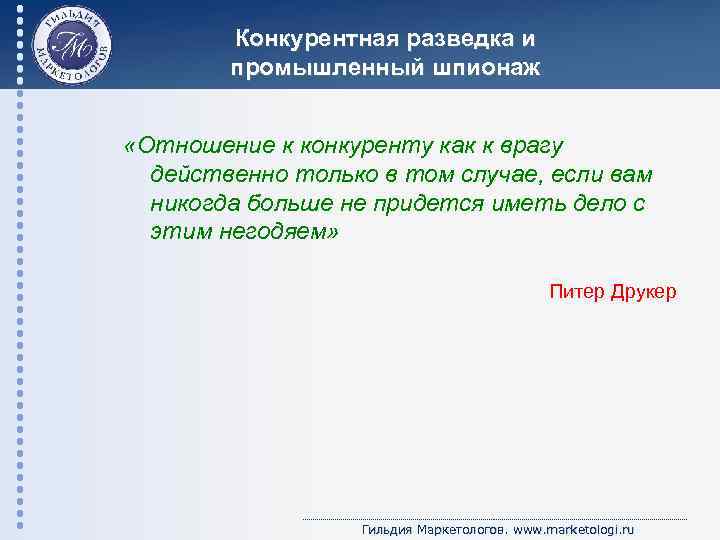 ГИЛЬДИЯ МАРКЕТОЛОГОВ
ГМ

Конкурентная разведка и промышленный шпионаж

«Отношение к конкуренту как к врагу действенно только в том случае, если вам никогда больше не придется иметь дело с этим негодяем»

Питер Друкер

Гильдия Маркетологов. www.marketologi.ru